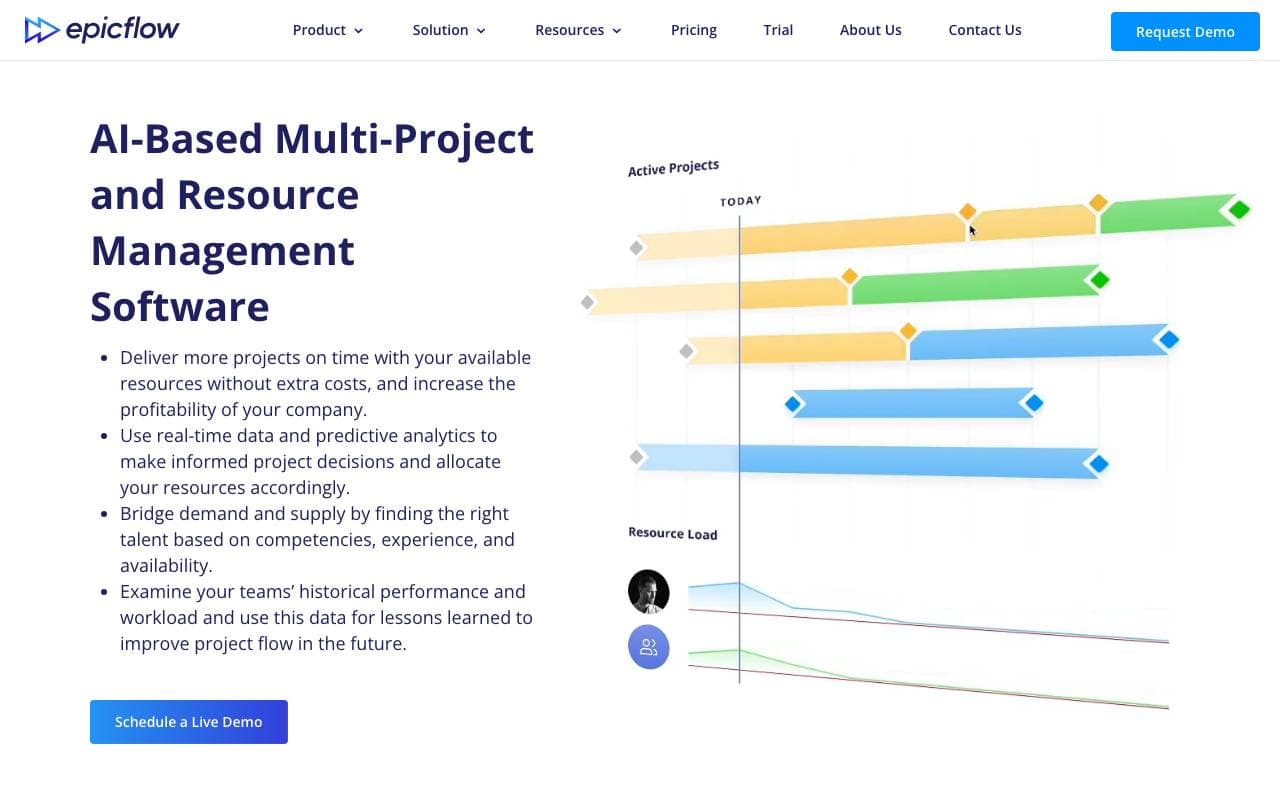 epicflow

Product Solution Resources Pricing Trial About Us Contact Us

Request Demo

AI-Based Multi-Project and Resource Management Software

- Deliver more projects on time with your available resources without extra costs, and increase the profitability of your company.
- Use real-time data and predictive analytics to make informed project decisions and allocate your resources accordingly.
- Bridge demand and supply by finding the right talent based on competencies, experience, and availability.
- Examine your teams' historical performance and workload and use this data for lessons learned to improve project flow in the future.

Schedule a Live Demo

Active Projects

TODAY

Resource Load